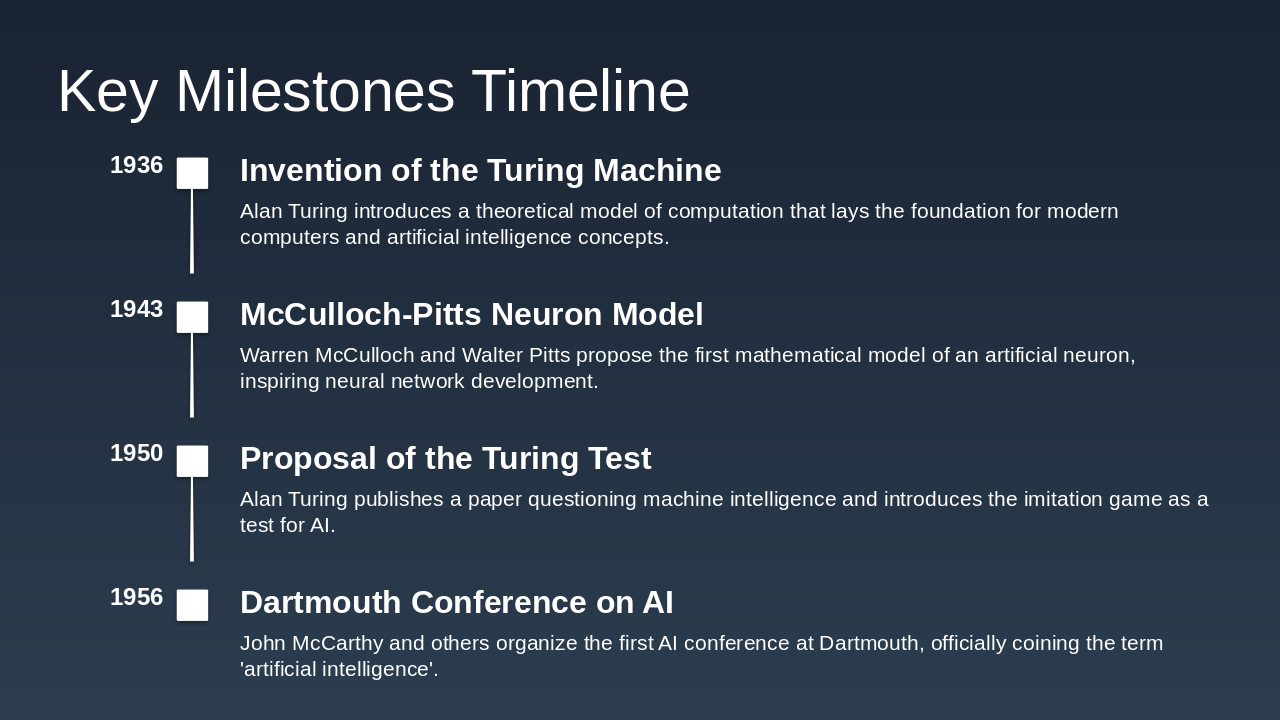 Key Milestones Timeline

1936

Invention of the Turing Machine

Alan Turing introduces a theoretical model of computation that lays the foundation for modern computers and artificial intelligence concepts.

1943

McCulloch-Pitts Neuron Model

Warren McCulloch and Walter Pitts propose the first mathematical model of an artificial neuron, inspiring neural network development.

1950

Proposal of the Turing Test

Alan Turing publishes a paper questioning machine intelligence and introduces the imitation game as a test for AI.

1956

Dartmouth Conference on AI

John McCarthy and others organize the first AI conference at Dartmouth, officially coining the term 'artificial intelligence'.